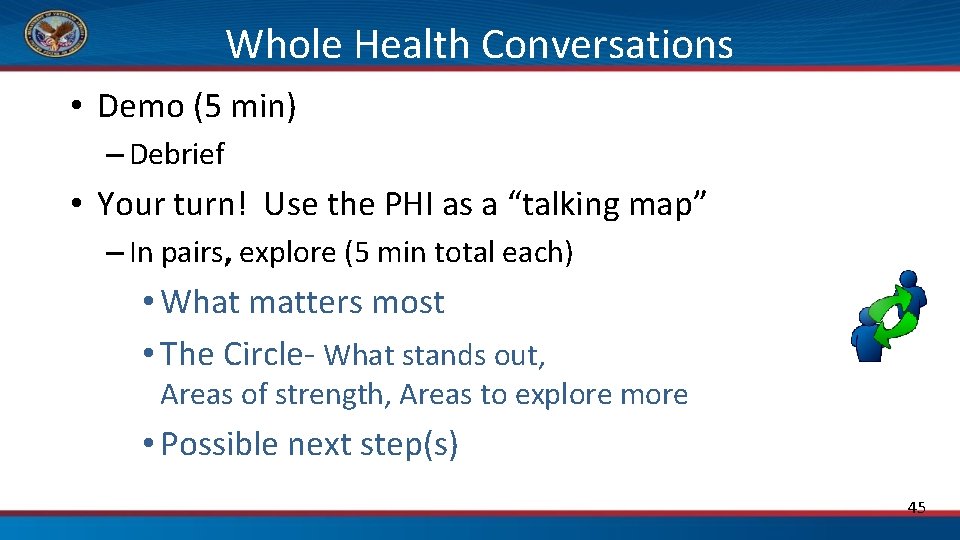 Whole Health Conversations

• Demo (5 min)

– Debrief

• Your turn! Use the PHI as a “talking map”

– In pairs, explore (5 min total each)

• What matters most

• The Circle- What stands out, Areas of strength, Areas to explore more

• Possible next step(s)

45